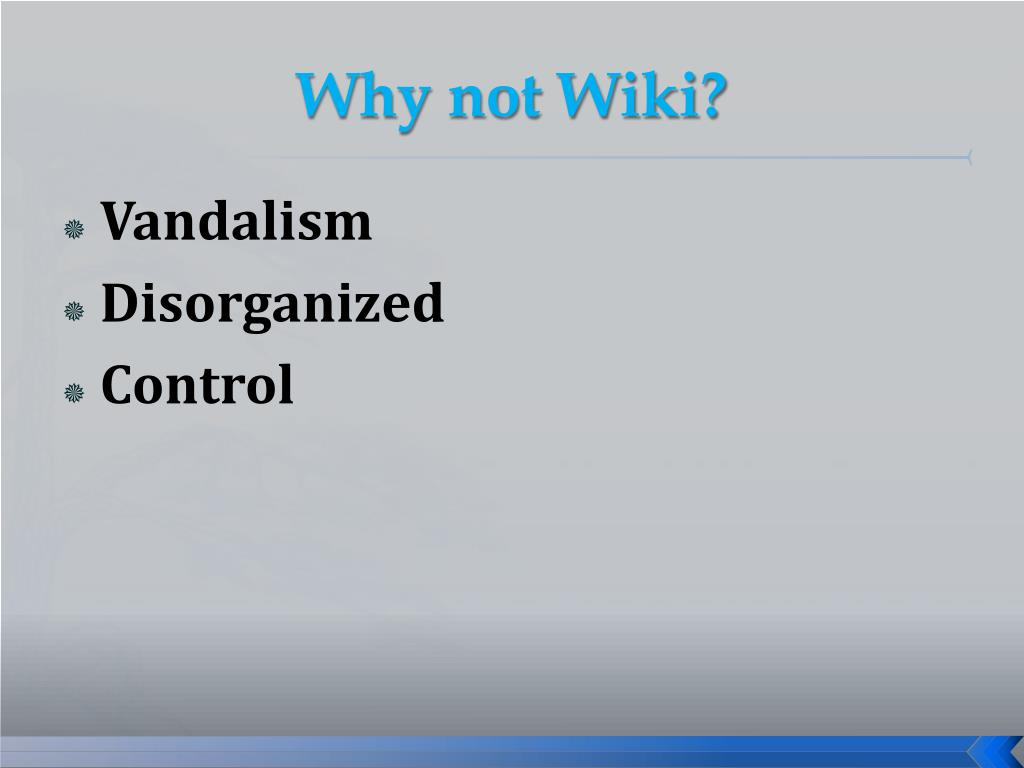 Why not Wiki?

Vandalism
Disorganized
Control